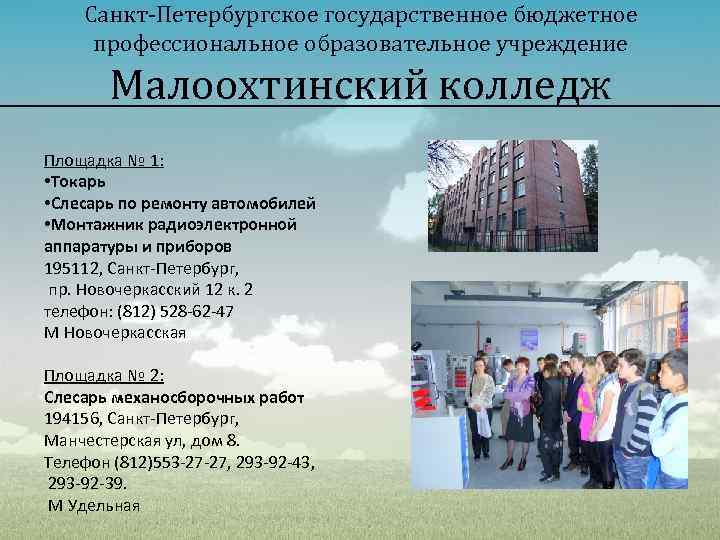 Санкт-Петербургское государственное бюджетное профессиональное образовательное учреждение
Малоохтинский колледж

Площадка № 1:
•Токарь
•Слесарь по ремонту автомобилей
•Монтажник радиоэлектронной аппаратуры и приборов
195112, Санкт-Петербург,
пр. Новочеркасский 12 к. 2
телефон: (812) 528-62-47
М Новочеркасская

Площадка № 2:
Слесарь механосборочных работ
194156, Санкт-Петербург,
Манчестерская ул, дом 8.
Телефон (812)553-27-27, 293-92-43,
293-92-39.
М Удельная